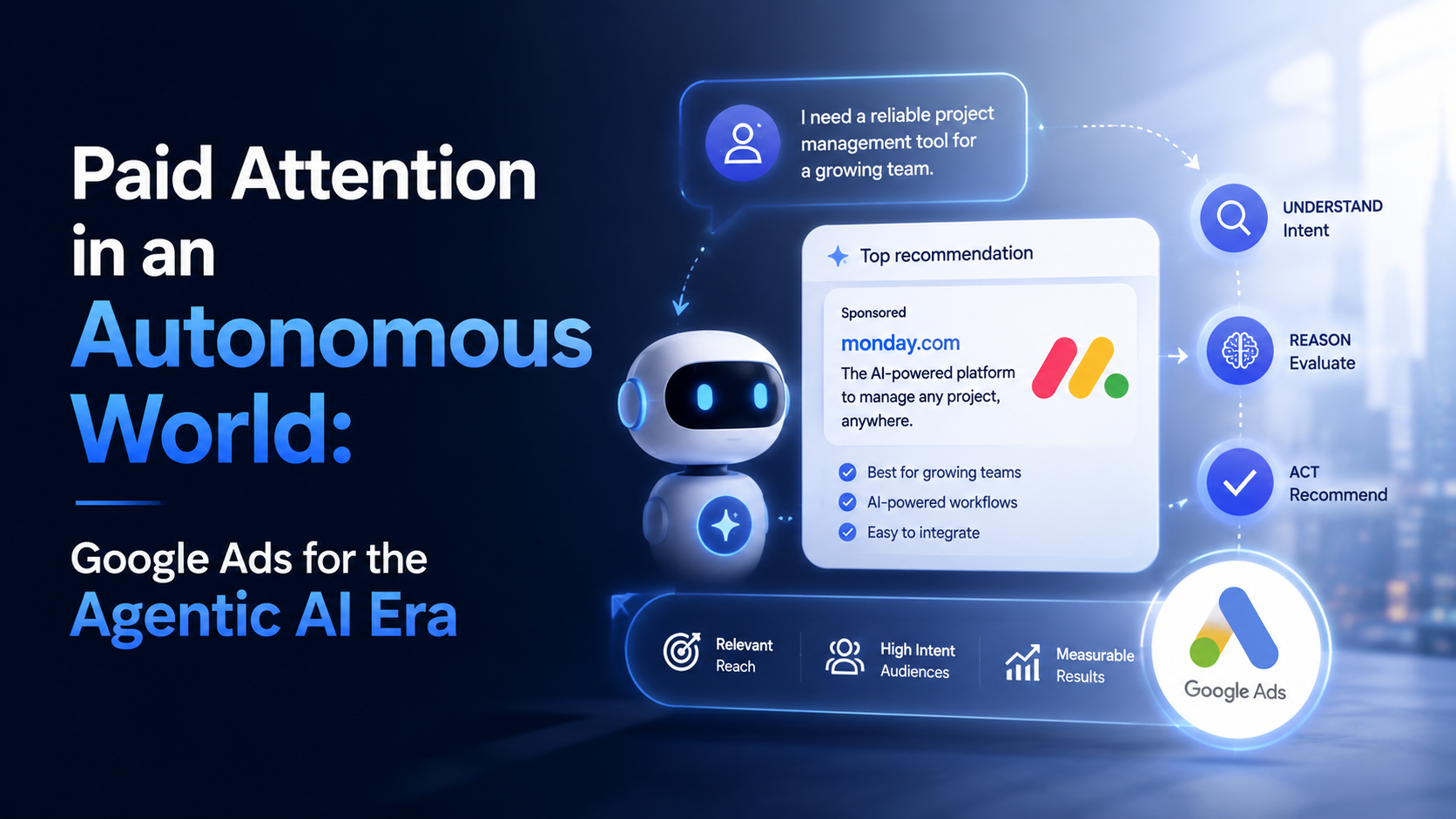 Paid Attention in an Autonomous World:

Google Ads for the Agentic AI Era

I need a reliable project management tool for a growing team.

Top recommendation

Sponsored

monday.com

The AI-powered platform to manage any project, anywhere.

Best for growing teams

AI-powered workflows

Easy to integrate

UNDERSTAND
Intent

REASON
Evaluate

ACT
Recommend

Relevant Reach

High Intent Audiences

Measurable Results

Google Ads